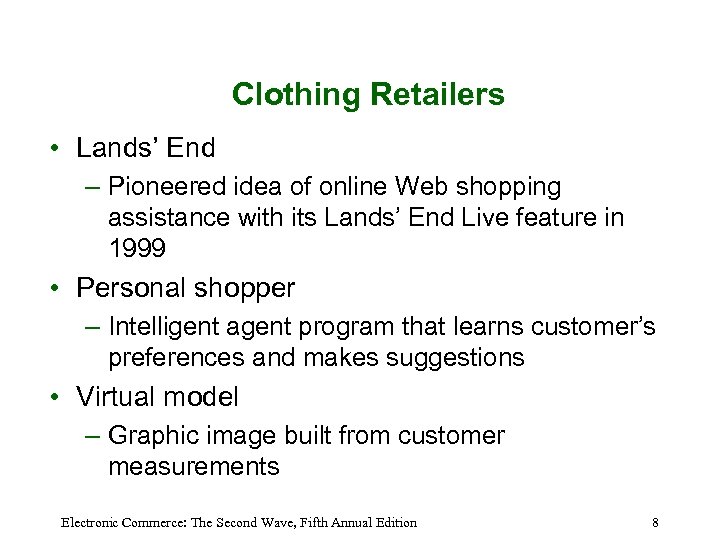 Clothing Retailers

• Lands' End
 – Pioneered idea of online Web shopping assistance with its Lands' End Live feature in 1999
• Personal shopper
 – Intelligent agent program that learns customer's preferences and makes suggestions
• Virtual model
 – Graphic image built from customer measurements

Electronic Commerce: The Second Wave, Fifth Annual Edition 8